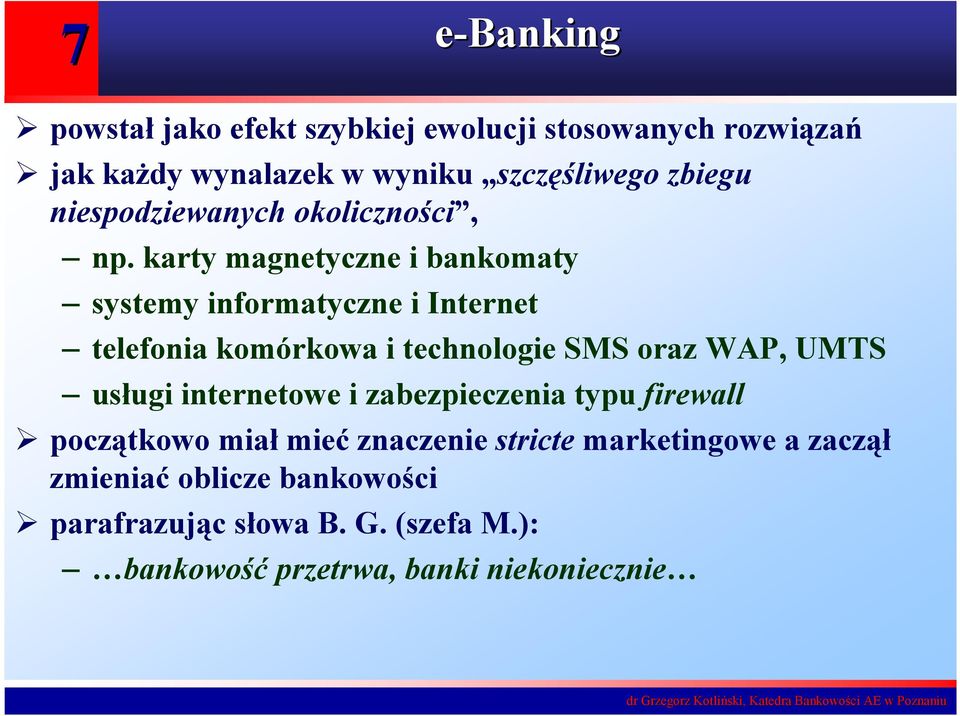 7

e-Banking

➢ powstał jako efekt szybkiej ewolucji stosowanych rozwiązań
➢ jak każdy wynalazek w wyniku „szczęśliwego zbiegu niespodziewanych okoliczności”,
– np. karty magnetyczne i bankomaty
– systemy informatyczne i Internet
– telefonia komórkowa i technologie SMS oraz WAP, UMTS
– usługi internetowe i zabezpieczenia typu firewall
➢ początkowo miał mieć znaczenie stricte marketingowe a zaczął zmieniać oblicze bankowości
➢ parafrazując słowa B. G. (szefa M.):
– …bankowość przetrwa, banki niekoniecznie…

dr Grzegorz Kotliński, Katedra Bankowości AE w Poznaniu